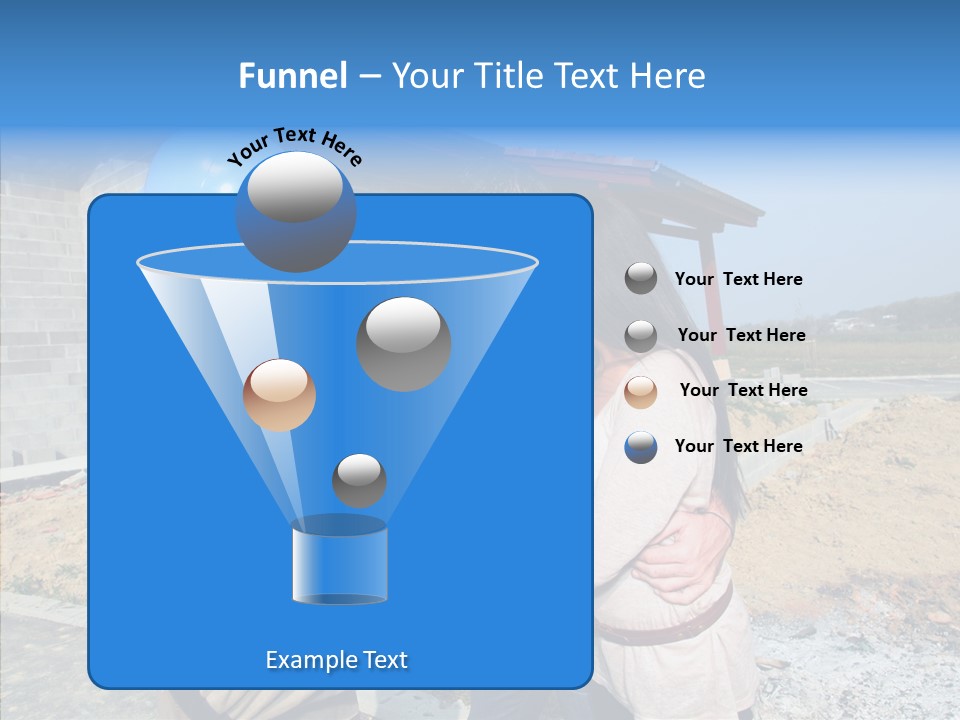 Funnel – Your Title Text Here

Your Text Here

Your Text Here

Your Text Here

Your Text Here

Your Text Here

Example Text